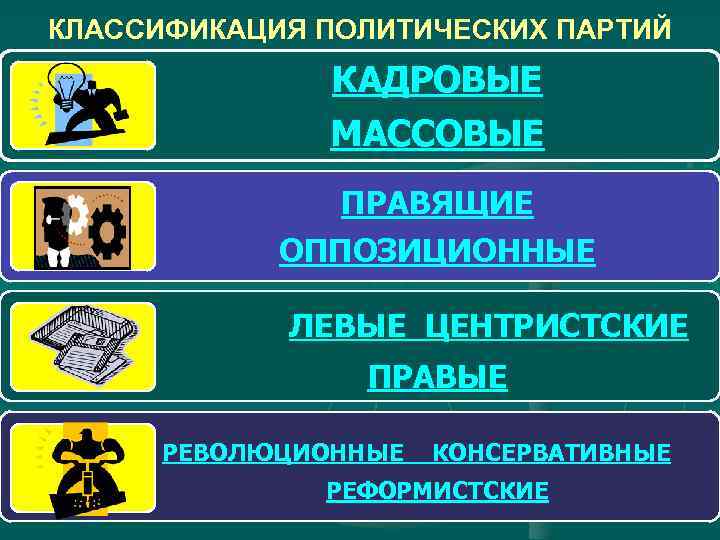 КЛАССИФИКАЦИЯ ПОЛИТИЧЕСКИХ ПАРТИЙ

КАДРОВЫЕ

МАССОВЫЕ

ПРАВЯЩИЕ

ОППОЗИЦИОННЫЕ

ЛЕВЫЕ ЦЕНТРИСТСКИЕ

ПРАВЫЕ

РЕВОЛЮЦИОННЫЕ КОНСЕРВАТИВНЫЕ

РЕФОРМИСТСКИЕ